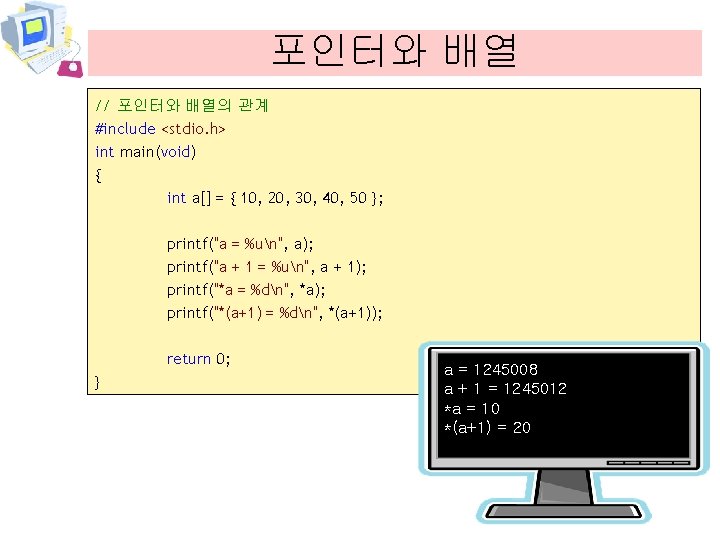 포인터와 배열

// 포인터와 배열의 관계
#include <stdio.h>
int main(void)
{
int a[] = { 10, 20, 30, 40, 50 };

printf("a = %u\n", a);
printf("a + 1 = %u\n", a + 1);
printf("*a = %d\n", *a);
printf("*(a+1) = %d\n", *(a+1));

return 0;
}

a = 1245008
a + 1 = 1245012
*a = 10
*(a+1) = 20